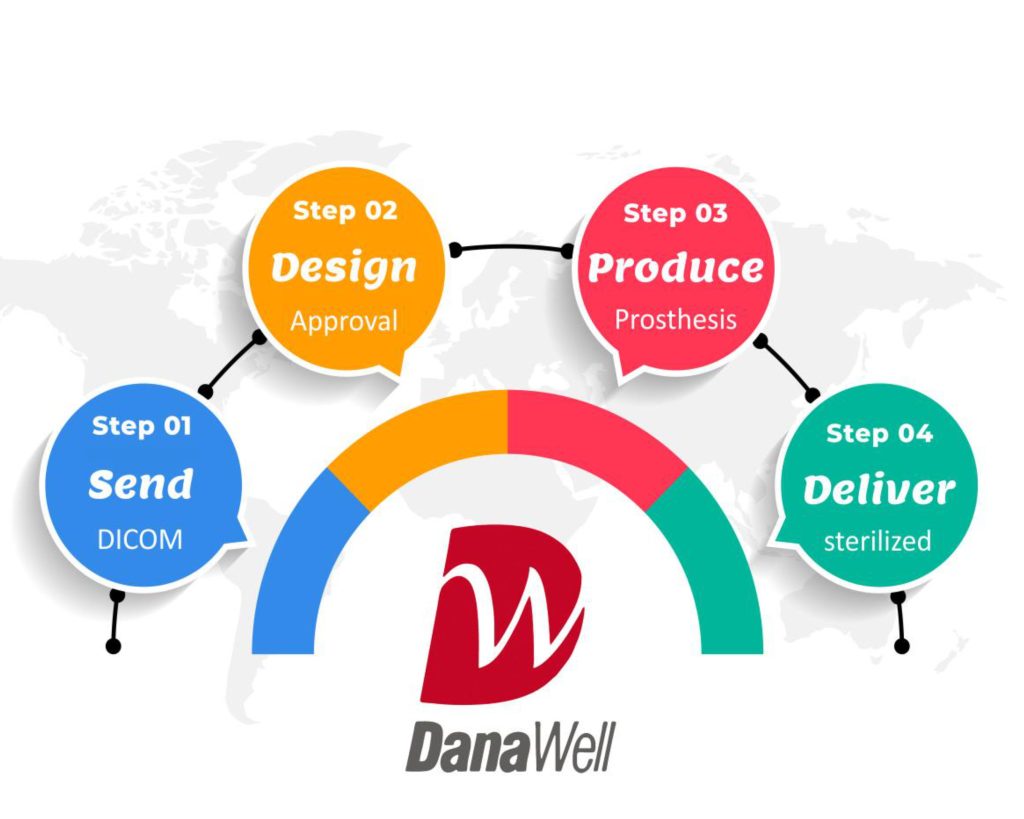 Step 01
Send
DICOM

Step 02
Design
Approval

Step 03
Produce
Prosthesis

Step 04
Deliver
sterilized

DanaWell